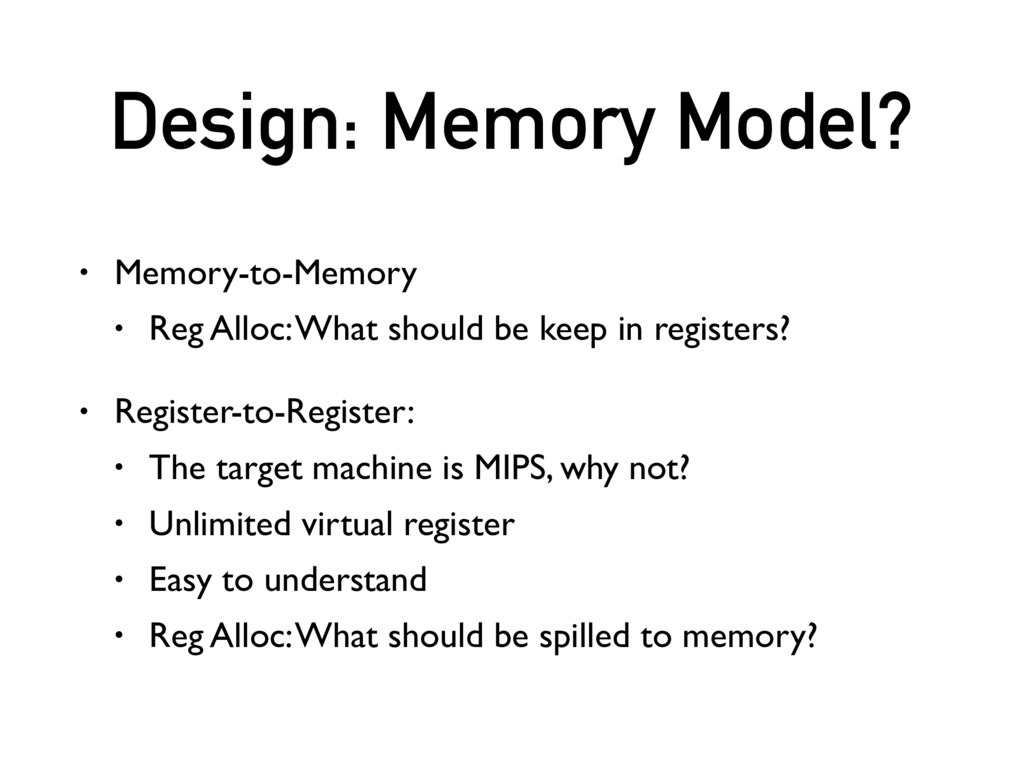 Design: Memory Model?

• Memory-to-Memory
  • Reg Alloc: What should be keep in registers?

• Register-to-Register:
  • The target machine is MIPS, why not?
  • Unlimited virtual register
  • Easy to understand
  • Reg Alloc: What should be spilled to memory?